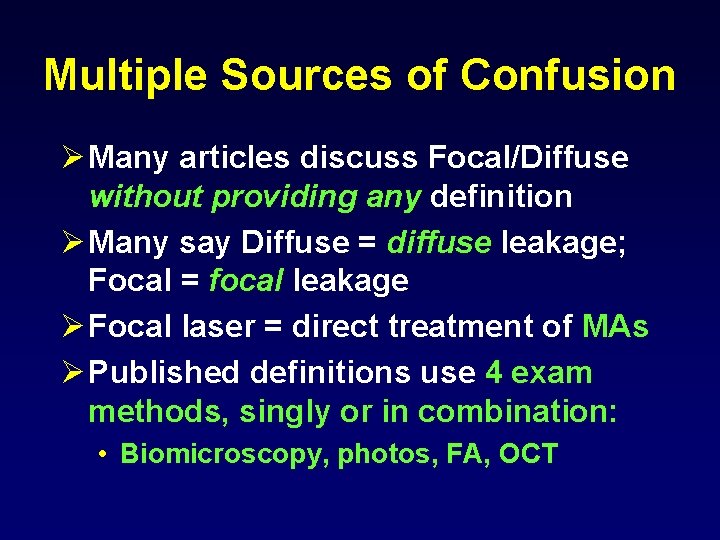 Multiple Sources of Confusion

➢ Many articles discuss Focal/Diffuse without providing any definition

➢ Many say Diffuse = diffuse leakage; Focal = focal leakage

➢ Focal laser = direct treatment of MAs

➢ Published definitions use 4 exam methods, singly or in combination:

• Biomicroscopy, photos, FA, OCT